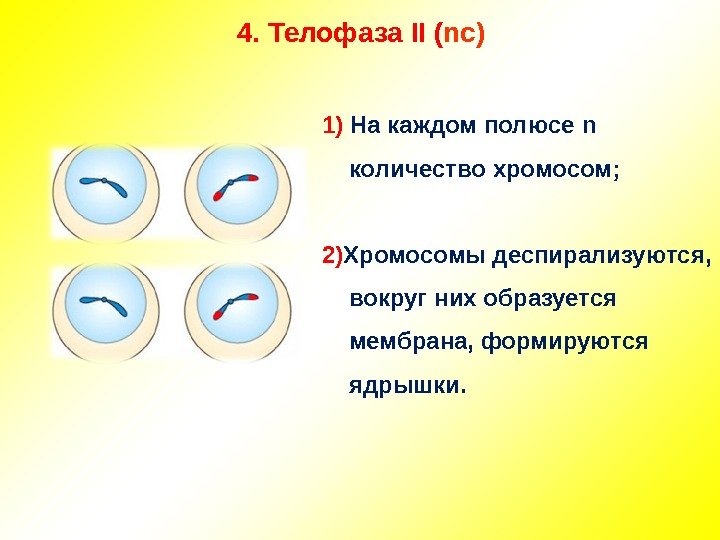 4. Телофаза II (nc)

1) На каждом полюсе n количество хромосом;

2)Хромосомы деспирализуются, вокруг них образуется мембрана, формируются ядрышки.